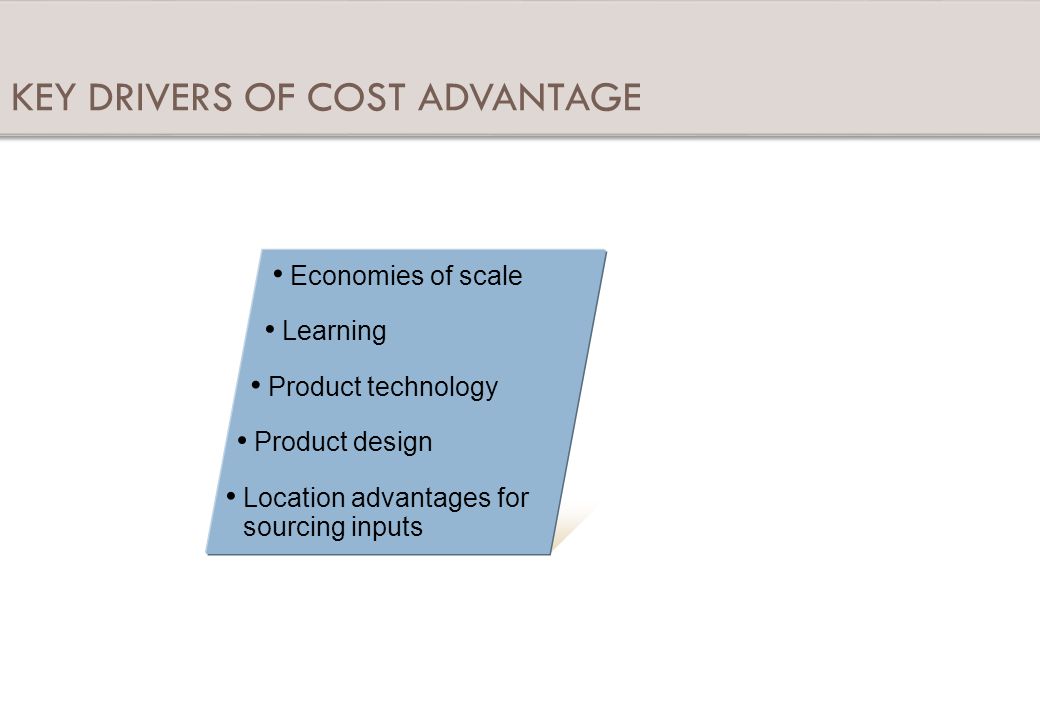 KEY DRIVERS OF COST ADVANTAGE

• Economies of scale
• Learning
• Product technology
• Product design
• Location advantages for sourcing inputs